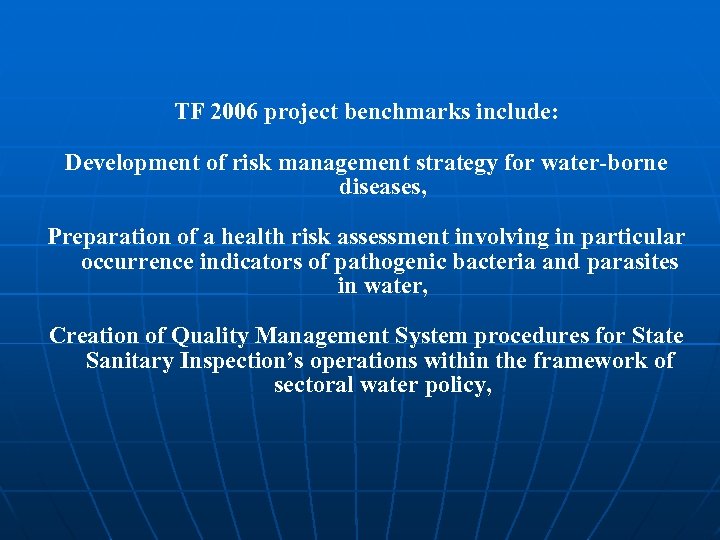 TF 2006 project benchmarks include:

Development of risk management strategy for water-borne diseases,

Preparation of a health risk assessment involving in particular occurrence indicators of pathogenic bacteria and parasites in water,

Creation of Quality Management System procedures for State Sanitary Inspection’s operations within the framework of sectoral water policy,